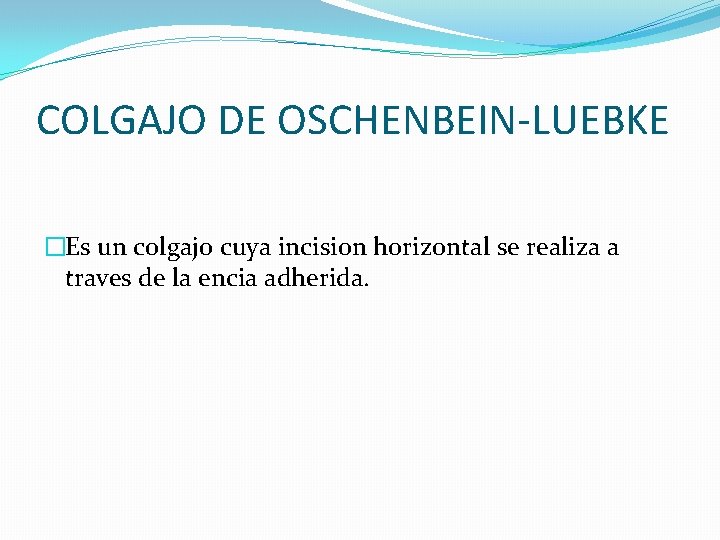 COLGAJO DE OSCHENBEIN-LUEBKE

Es un colgajo cuya incision horizontal se realiza a traves de la encia adherida.